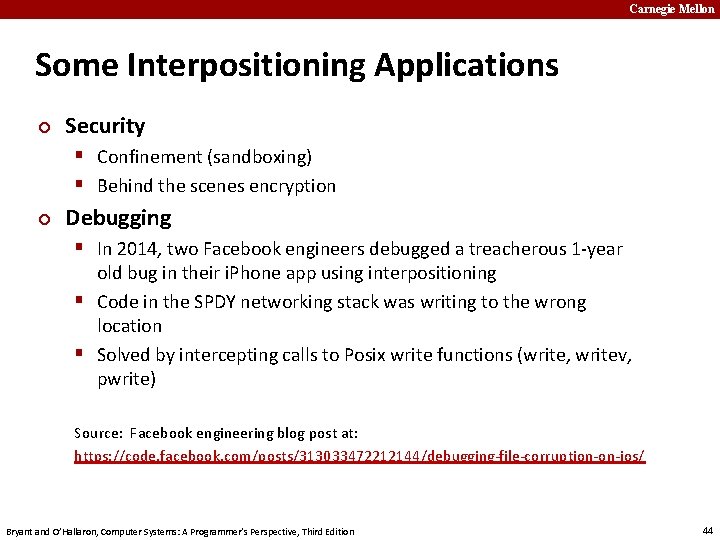 Carnegie Mellon

Some Interpositioning Applications

Security

Confinement (sandboxing)

Behind the scenes encryption

Debugging

In 2014, two Facebook engineers debugged a treacherous 1-year old bug in their iPhone app using interpositioning

Code in the SPDY networking stack was writing to the wrong location

Solved by intercepting calls to Posix write functions (write, writev, pwrite)

Source: Facebook engineering blog post at:
https://code.facebook.com/posts/313033472212144/debugging-file-corruption-on-ios/

Bryant and O'Hallaron, Computer Systems: A Programmer's Perspective, Third Edition

44